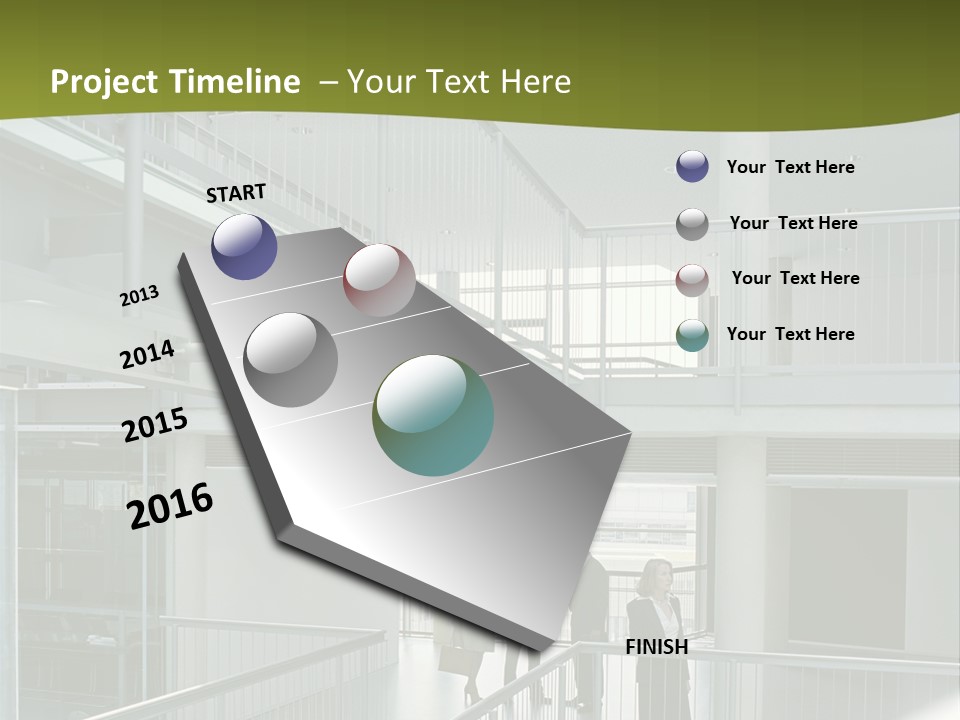 Project Timeline – Your Text Here

START

2013

2014

2015

2016

FINISH

Your Text Here

Your Text Here

Your Text Here

Your Text Here